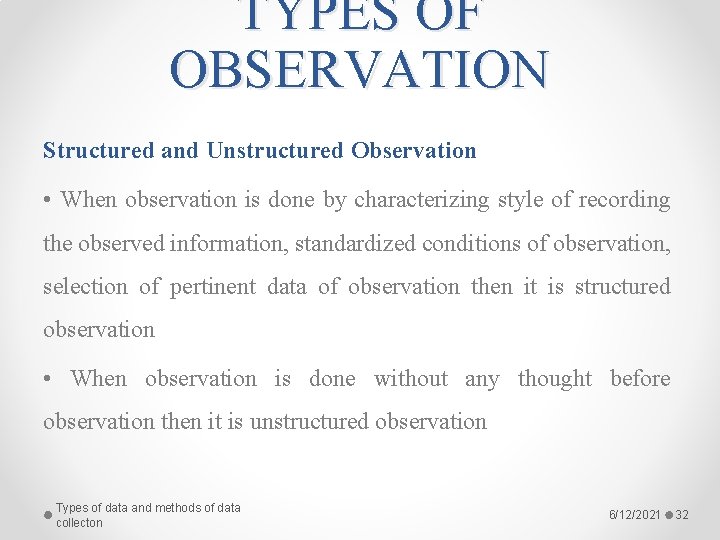 TYPES OF OBSERVATION

Structured and Unstructured Observation

• When observation is done by characterizing style of recording the observed information, standardized conditions of observation, selection of pertinent data of observation then it is structured observation

• When observation is done without any thought before observation then it is unstructured observation

Types of data and methods of data collecton

6/12/2021 32